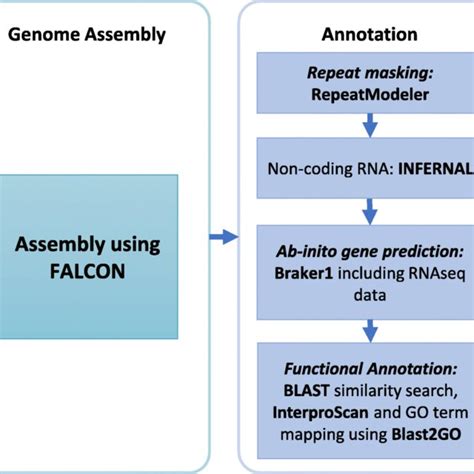 Genome Assembly

Assembly using FALCON

Annotation

Repeat masking: RepeatModeler

Non-coding RNA: INFERNAL

Ab-inito gene prediction: Braker1 including RNAseq data

Functional Annotation: BLAST similarity search, InterproScan and GO term mapping using Blast2GO